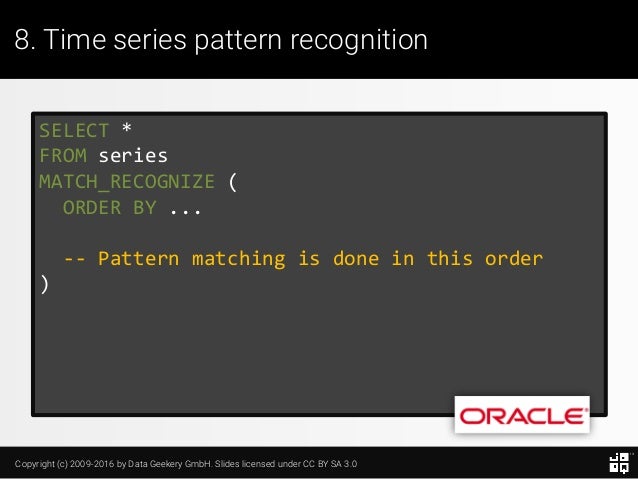 8. Time series pattern recognition

SELECT *
FROM series
MATCH_RECOGNIZE (
  ORDER BY ...

  -- Pattern matching is done in this order
)

ORACLE

Copyright (c) 2009-2016 by Data Geekery GmbH. Slides licensed under CC BY SA 3.0